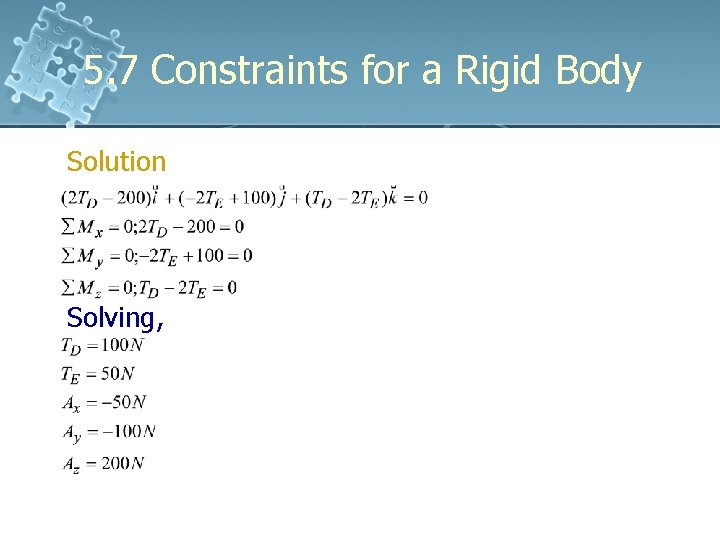 5.7 Constraints for a Rigid Body

Solution

$(2T_D - 200)\vec{i} + (-2T_E + 100)\vec{j} + (T_D - 2T_E)\vec{k} = 0$

$\sum M_x = 0; 2T_D - 200 = 0$

$\sum M_y = 0; -2T_E + 100 = 0$

$\sum M_z = 0; T_D - 2T_E = 0$

Solving,

$T_D = 100N$

$T_E = 50N$

$A_x = -50N$

$A_y = -100N$

$A_z = 200N$